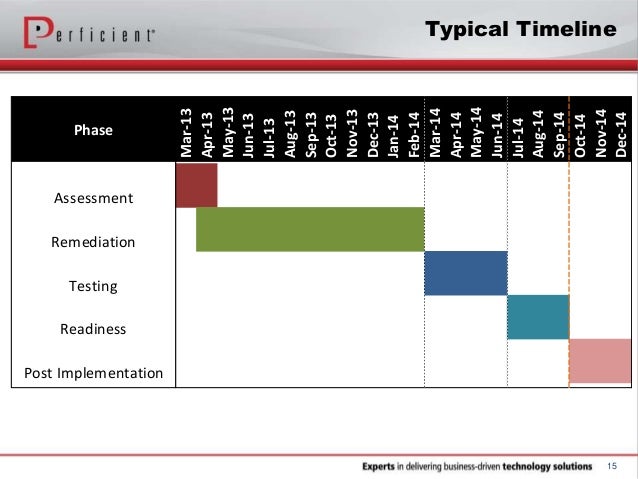 Perficient®

Typical Timeline

| Phase | Mar-13 | Apr-13 | May-13 | Jun-13 | Jul-13 | Aug-13 | Sep-13 | Oct-13 | Nov-13 | Dec-13 | Jan-14 | Feb-14 | Mar-14 | Apr-14 | May-14 | Jun-14 | Jul-14 | Aug-14 | Sep-14 | Oct-14 | Nov-14 | Dec-14 |
|---|---|---|---|---|---|---|---|---|---|---|---|---|---|---|---|---|---|---|---|---|---|---|
| Assessment | | | | | | | | | | | | | | | | | | | | | | |
| Remediation | | | | | | | | | | | | | | | | | | | | | | |
| Testing | | | | | | | | | | | | | | | | | | | | | | |
| Readiness | | | | | | | | | | | | | | | | | | | | | | |
| Post Implementation | | | | | | | | | | | | | | | | | | | | | | |

Experts in delivering business-driven technology solutions 15